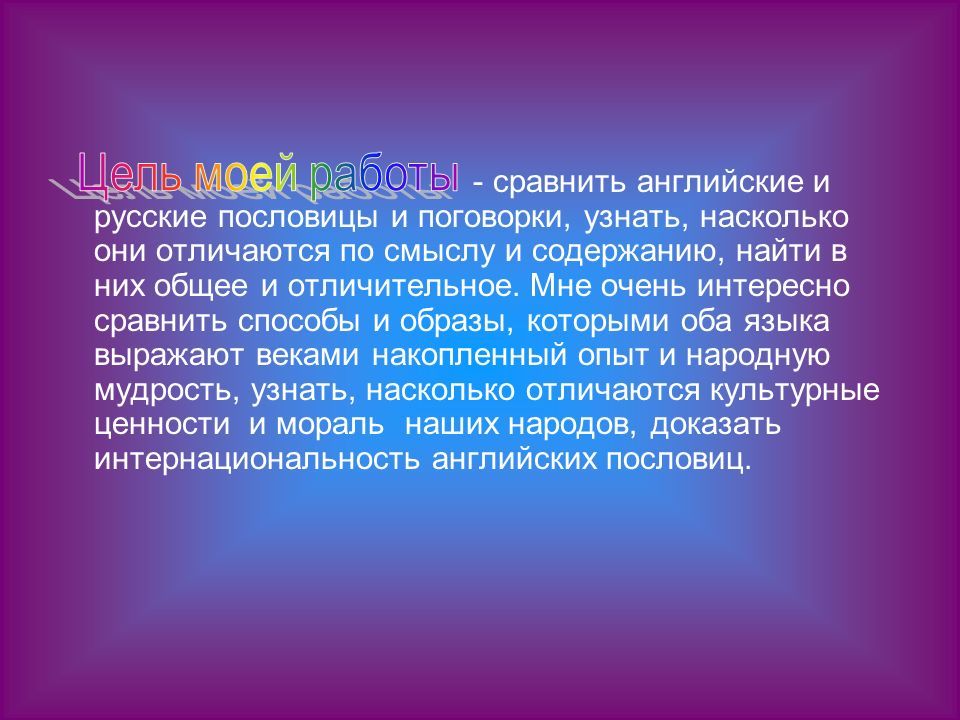 Цель моей работы - сравнить английские и русские пословицы и поговорки, узнать, насколько они отличаются по смыслу и содержанию, найти в них общее и отличительное. Мне очень интересно сравнить способы и образы, которыми оба языка выражают веками накопленный опыт и народную мудрость, узнать, насколько отличаются культурные ценности и мораль наших народов, доказать интернациональность английских пословиц.